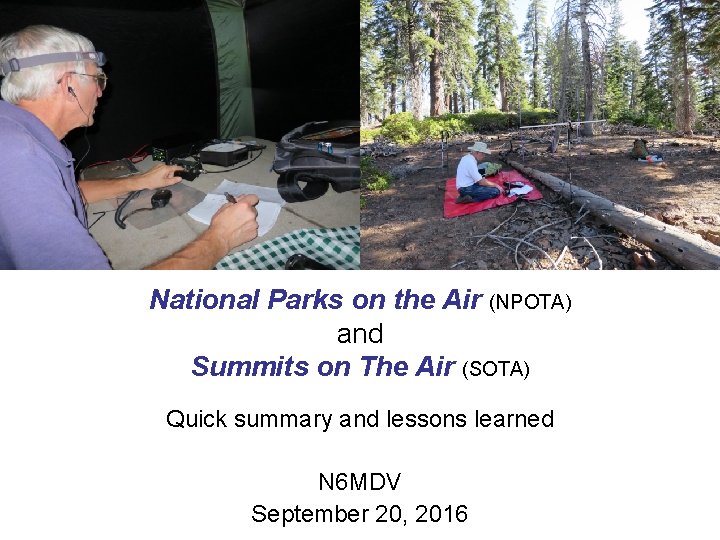 National Parks on the Air (NPOTA)
and
Summits on The Air (SOTA)

Quick summary and lessons learned

N6MDV
September 20, 2016